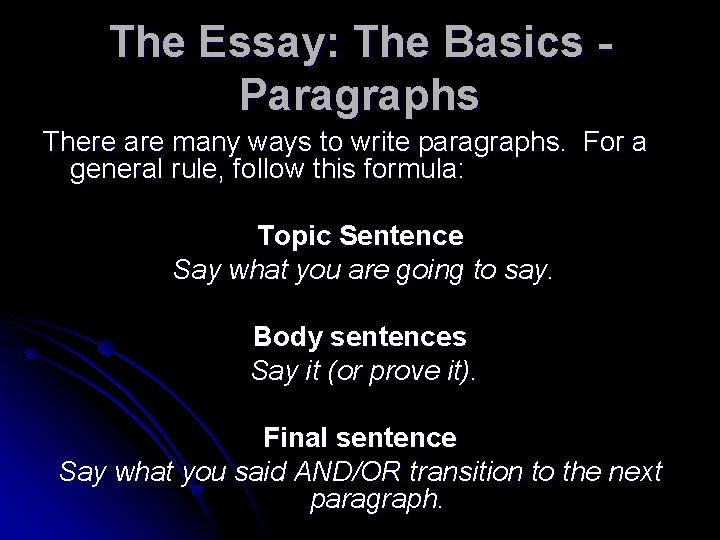 The Essay: The Basics - Paragraphs

There are many ways to write paragraphs. For a general rule, follow this formula:

Topic Sentence
Say what you are going to say.

Body sentences
Say it (or prove it).

Final sentence
Say what you said AND/OR transition to the next paragraph.